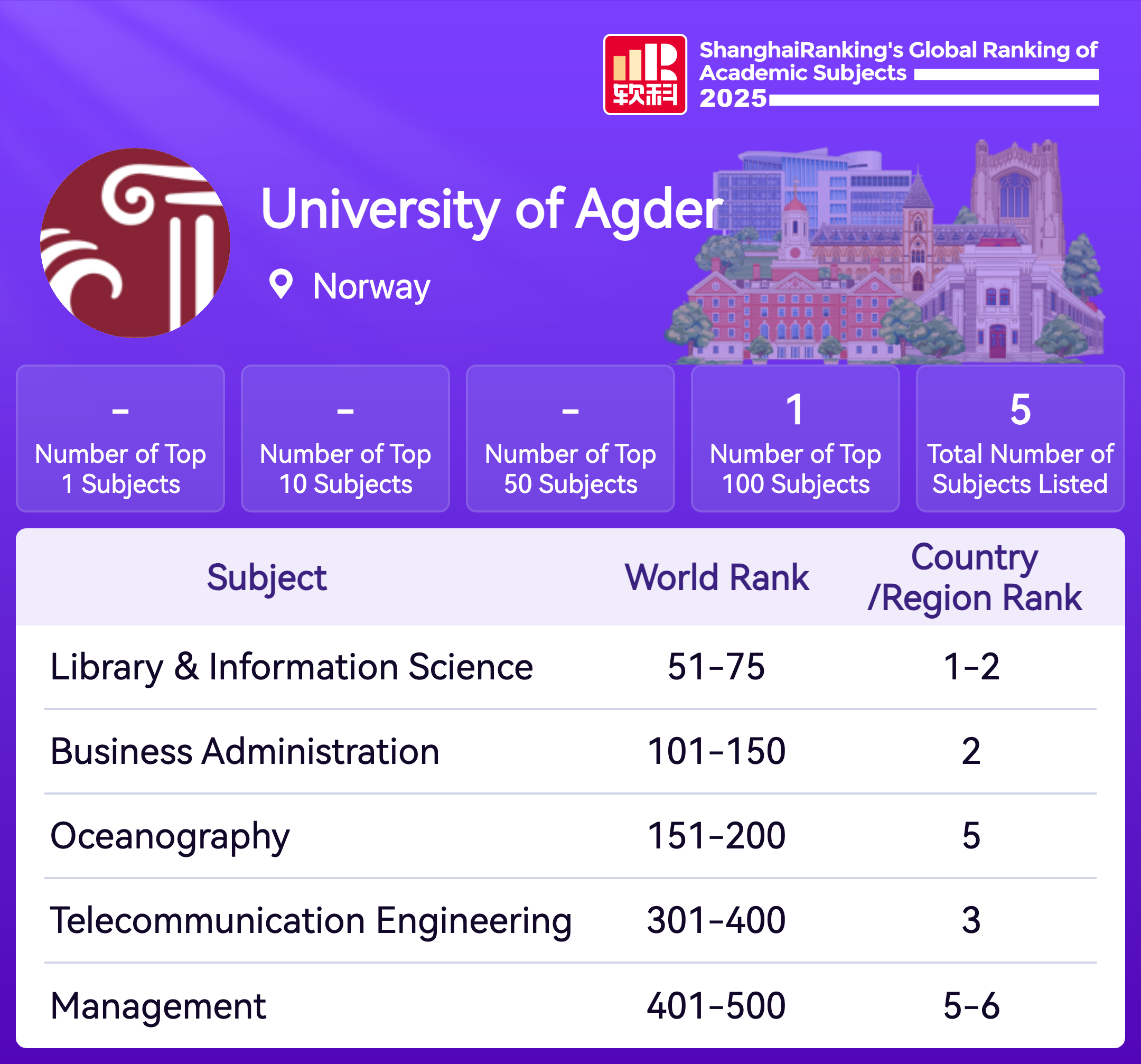 软科

ShanghaiRanking's Global Ranking of Academic Subjects 2025

University of Agder

Norway

-
Number of Top 1 Subjects

-
Number of Top 10 Subjects

-
Number of Top 50 Subjects

1
Number of Top 100 Subjects

5
Total Number of Subjects Listed

| Subject | World Rank | Country /Region Rank |
|---|---|---|
| Library & Information Science | 51-75 | 1-2 |
| Business Administration | 101-150 | 2 |
| Oceanography | 151-200 | 5 |
| Telecommunication Engineering | 301-400 | 3 |
| Management | 401-500 | 5-6 |